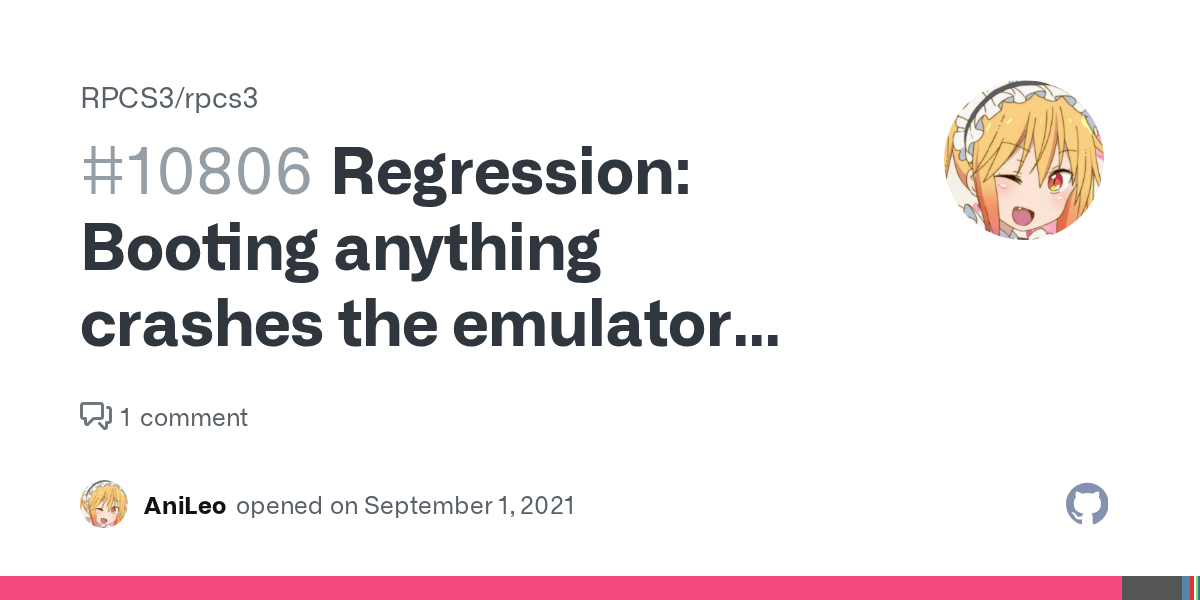 RPCS3/rpcs3

#10806 Regression: Booting anything crashes the emulator...

1 comment

AniLeo opened on September 1, 2021